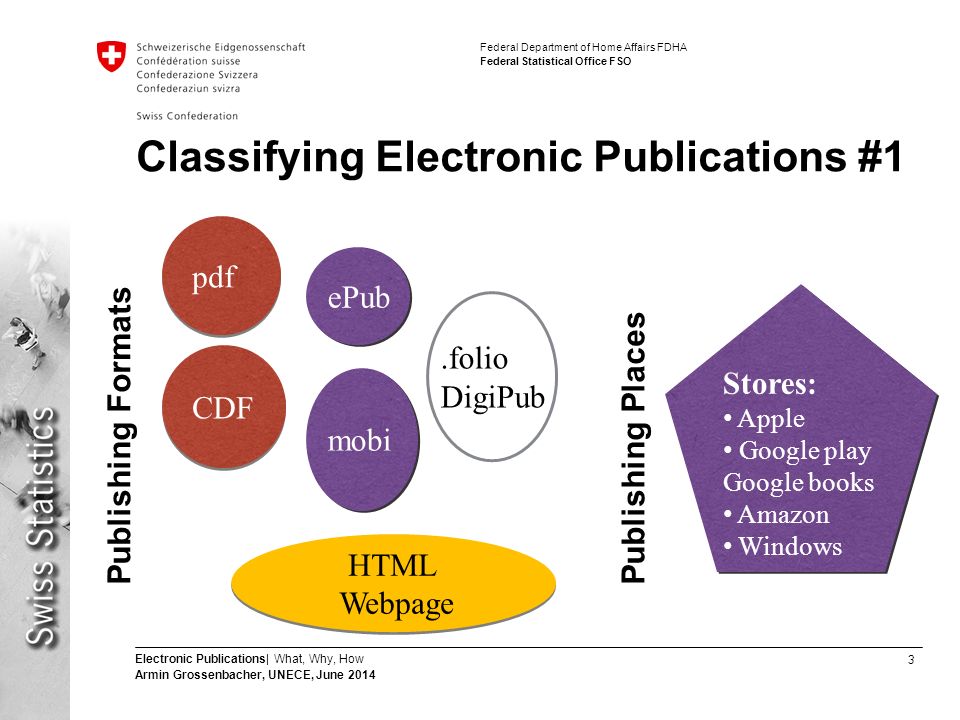 Schweizerische Eidgenossenschaft
Confédération suisse
Confederazione Svizzera
Confederaziun svizra

Swiss Confederation

Federal Department of Home Affairs FDHA
Federal Statistical Office FSO

Classifying Electronic Publications #1

Swiss Statistics

Publishing Formats

pdf

ePub

CDF

mobi

.folio
DigiPub

HTML
Webpage

Publishing Places

Stores:
• Apple
• Google play
Google books
• Amazon
• Windows

Electronic Publications| What, Why, How
Armin Grossenbacher, UNECE, June 2014

3